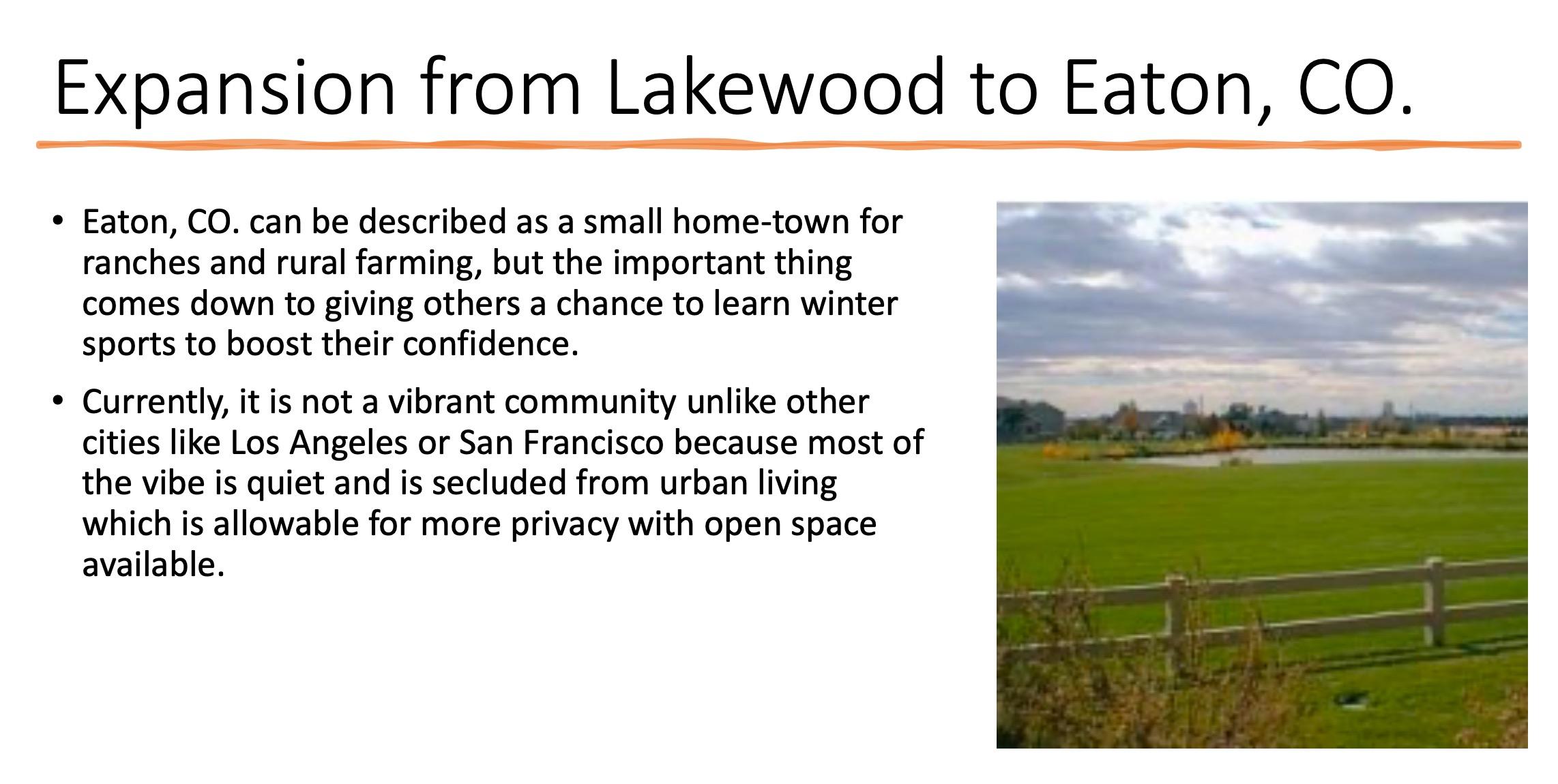 Expansion from Lakewood to Eaton, CO.

• Eaton, CO. can be described as a small home-town for ranches and rural farming, but the important thing comes down to giving others a chance to learn winter sports to boost their confidence.

• Currently, it is not a vibrant community unlike other cities like Los Angeles or San Francisco because most of the vibe is quiet and is secluded from urban living which is allowable for more privacy with open space available.